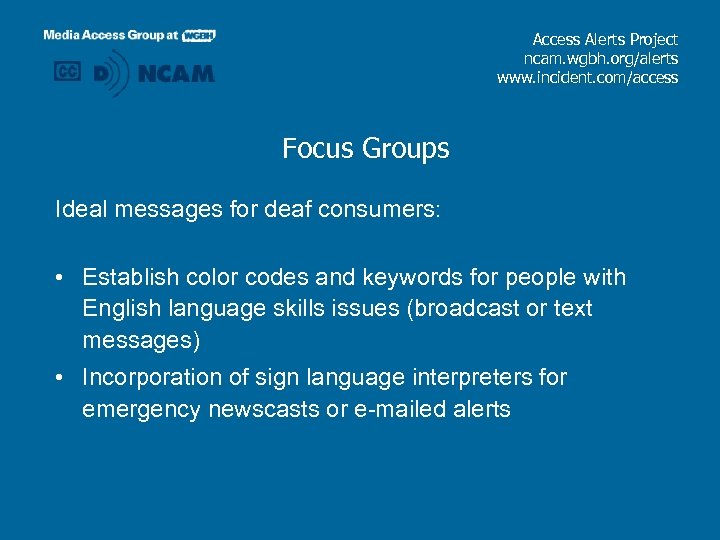 Media Access Group at WGBH

CC D NCAM

Access Alerts Project
ncam.wgbh.org/alerts
www.incident.com/access

Focus Groups

Ideal messages for deaf consumers:

• Establish color codes and keywords for people with English language skills issues (broadcast or text messages)
• Incorporation of sign language interpreters for emergency newscasts or e-mailed alerts